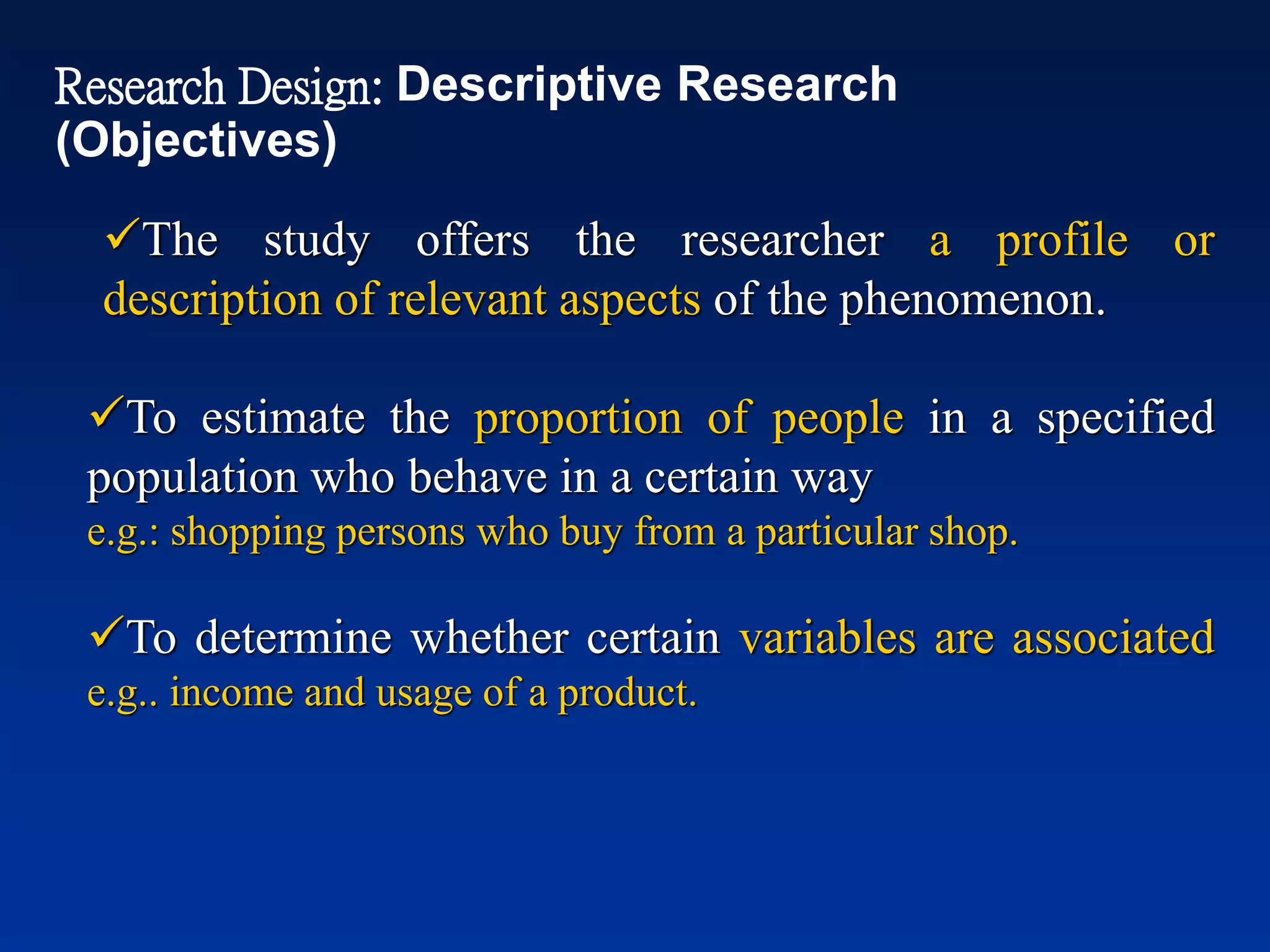 Research Design: Descriptive Research (Objectives)

✓The study offers the researcher a profile or description of relevant aspects of the phenomenon.

✓To estimate the proportion of people in a specified population who behave in a certain way
e.g.: shopping persons who buy from a particular shop.

✓To determine whether certain variables are associated
e.g.. income and usage of a product.